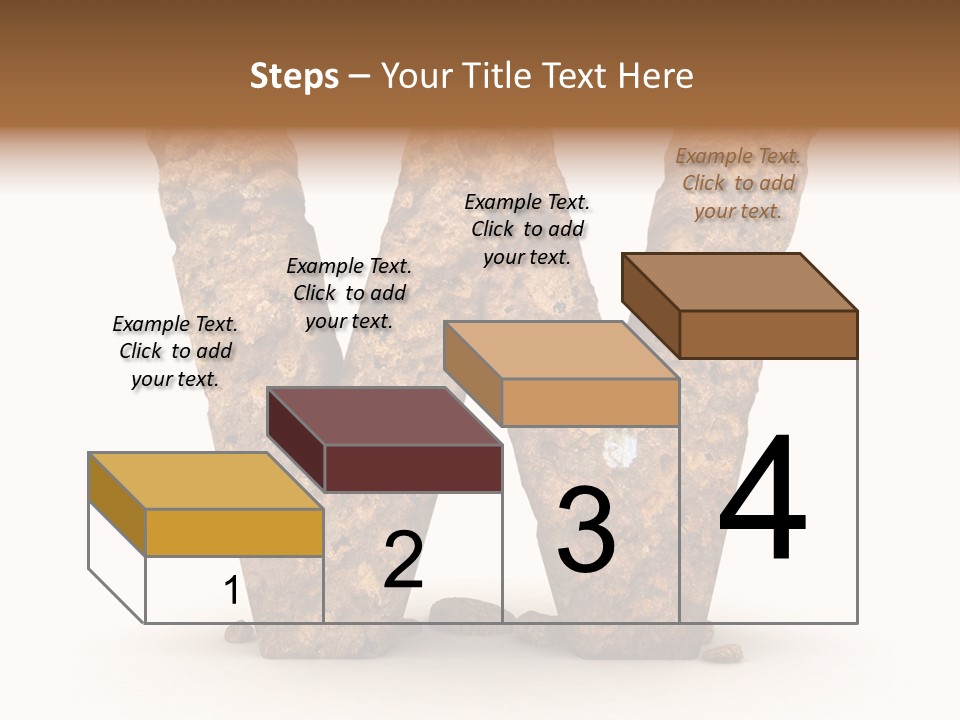 Steps – Your Title Text Here

Example Text. Click to add your text.

Example Text. Click to add your text.

Example Text. Click to add your text.

Example Text. Click to add your text.

1

2

3

4